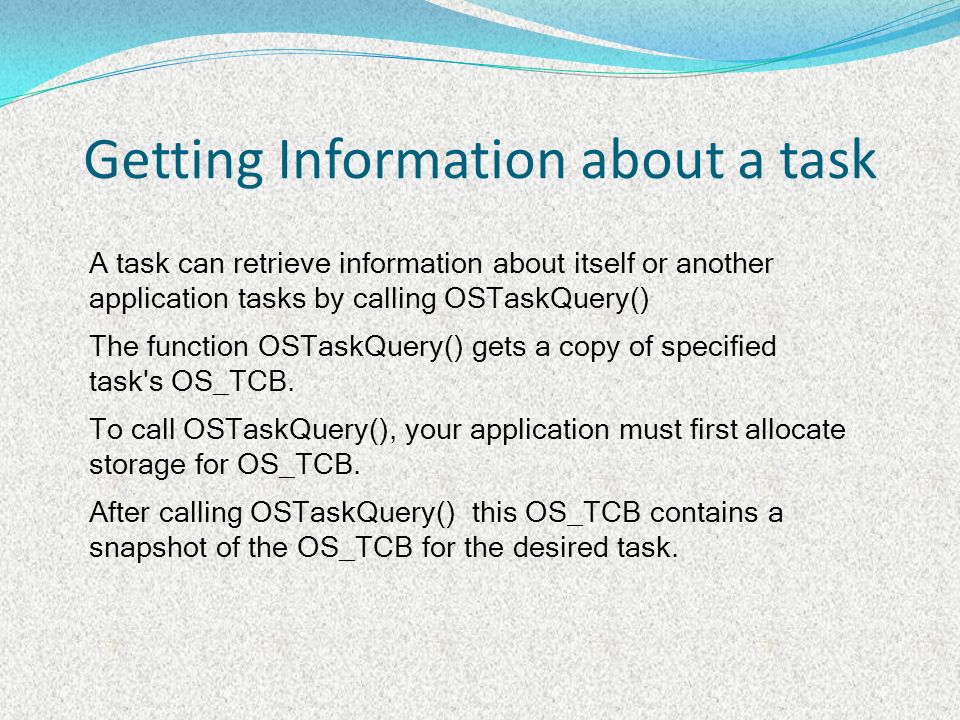 Getting Information about a task

A task can retrieve information about itself or another application tasks by calling OSTaskQuery()

The function OSTaskQuery() gets a copy of specified task's OS_TCB.

To call OSTaskQuery(), your application must first allocate storage for OS_TCB.

After calling OSTaskQuery() this OS_TCB contains a snapshot of the OS_TCB for the desired task.